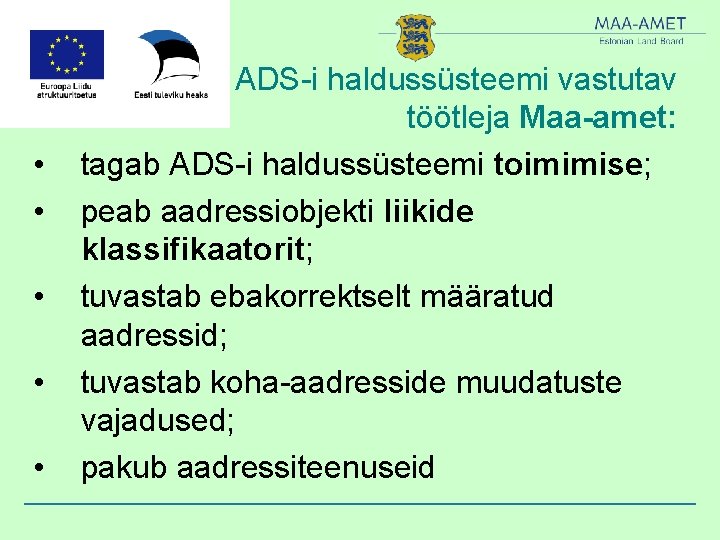 Euroopa Liidu struktuuritoetus

Eesti tuleviku heaks

MAA-AMET
Estonian Land Board

ADS-i haldussüsteemi vastutav töötleja Maa-amet:

• tagab ADS-i haldussüsteemi toimimise;
• peab aadressiobjekti liikide klassifikaatorit;
• tuvastab ebakorrektselt määratud aadressid;
• tuvastab koha-aadresside muudatuste vajadused;
• pakub aadressiteenuseid